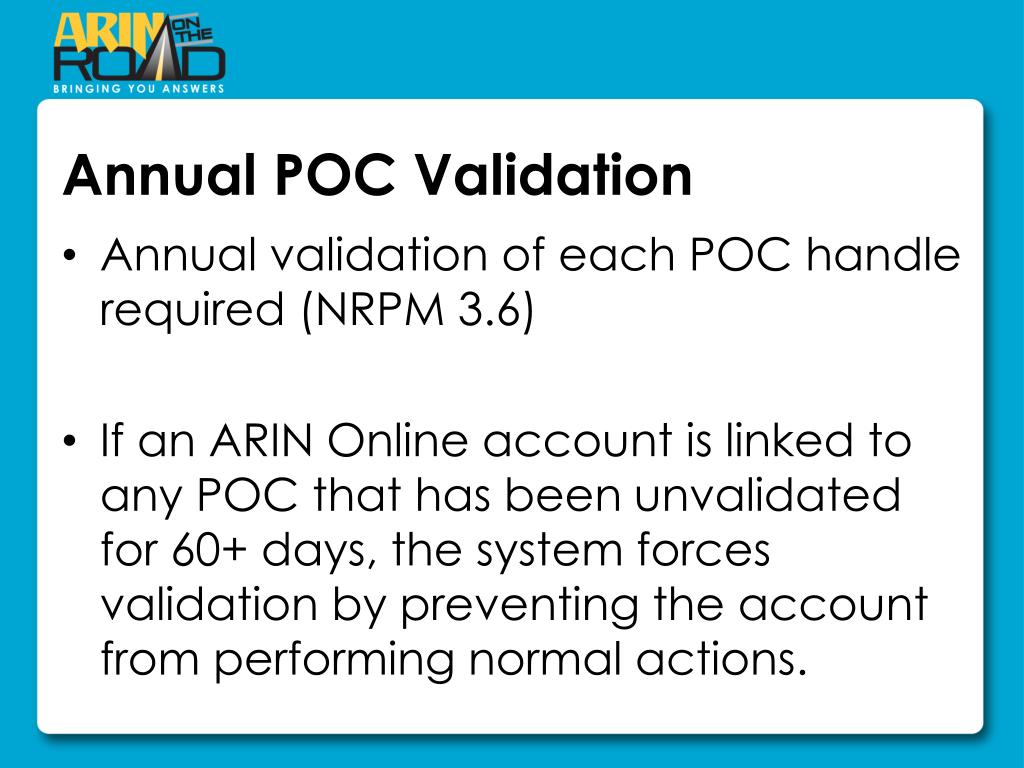 ARIN ON THE ROAD
BRINGING YOU ANSWERS

Annual POC Validation

• Annual validation of each POC handle required (NRPM 3.6)

• If an ARIN Online account is linked to any POC that has been unvalidated for 60+ days, the system forces validation by preventing the account from performing normal actions.